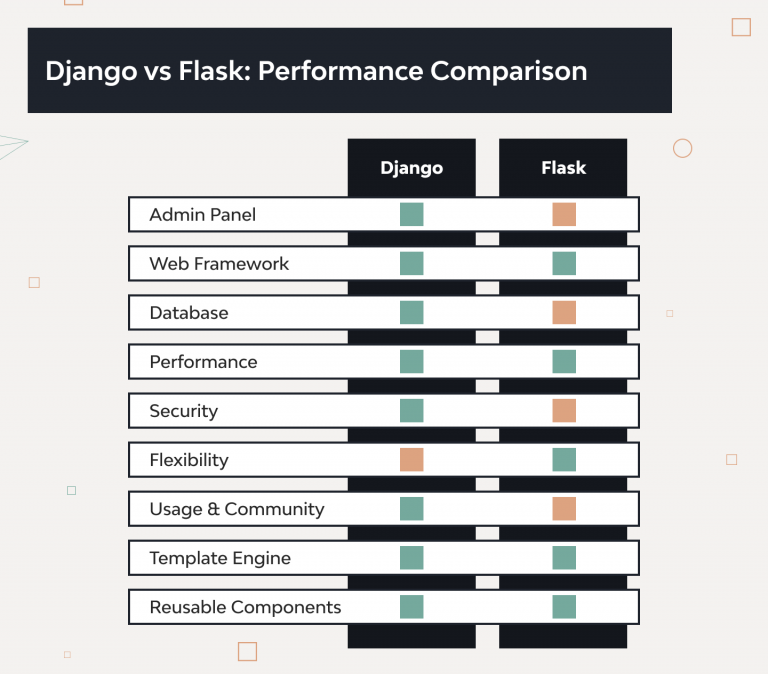 Django vs Flask: Performance Comparison

| | Django | Flask |
|---|---|---|
| Admin Panel | | |
| Web Framework | | |
| Database | | |
| Performance | | |
| Security | | |
| Flexibility | | |
| Usage & Community | | |
| Template Engine | | |
| Reusable Components | | |